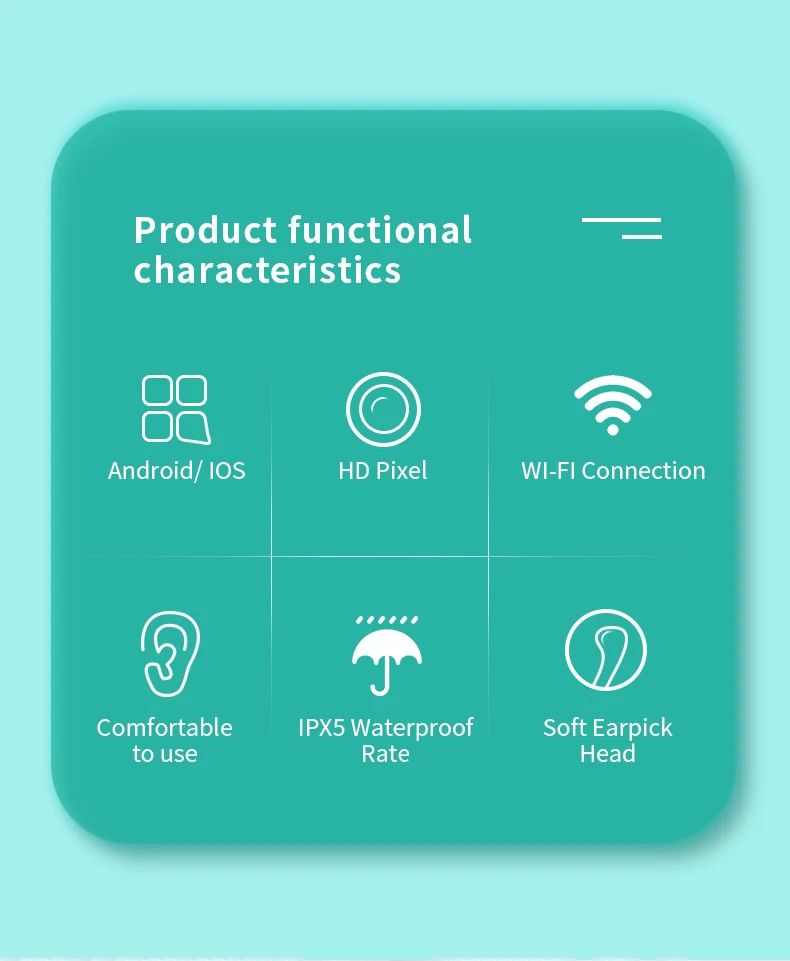 Product functional characteristics

Android/ IOS

HD Pixel

WI-FI Connection

Comfortable to use

IPX5 Waterproof Rate

Soft Earpick Head